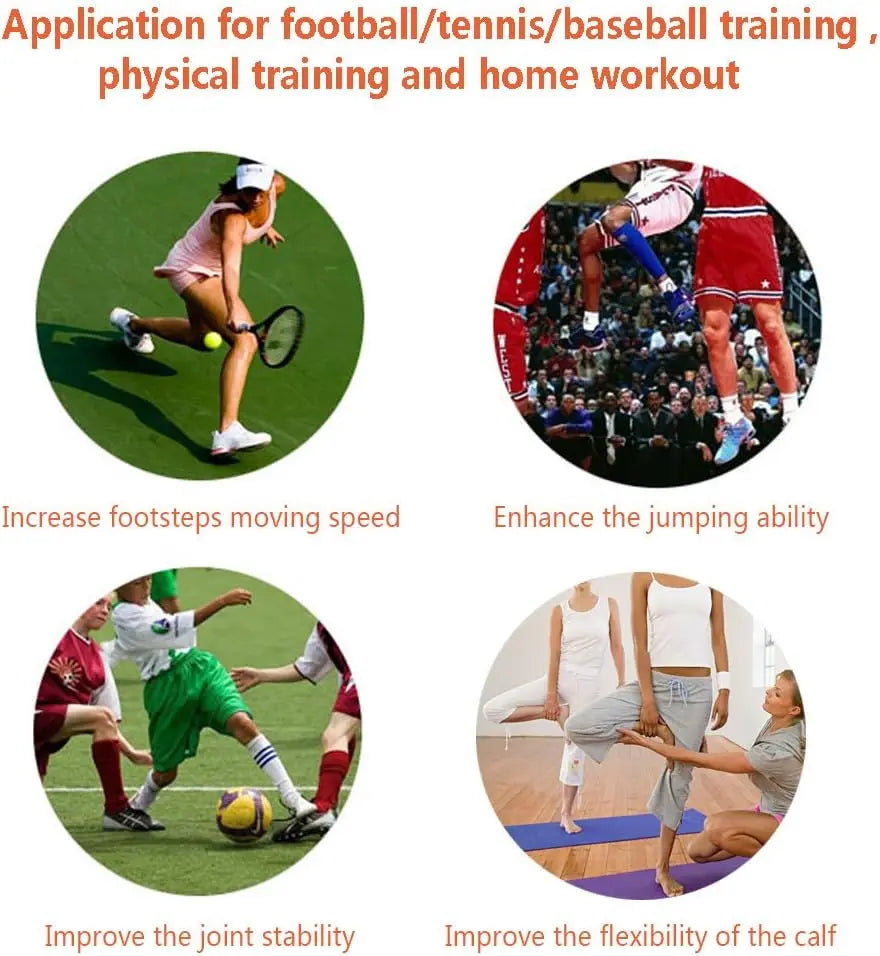 Application for football/tennis/baseball training , physical training and home workout

Increase footsteps moving speed

Enhance the jumping ability

Improve the joint stability

Improve the flexibility of the calf